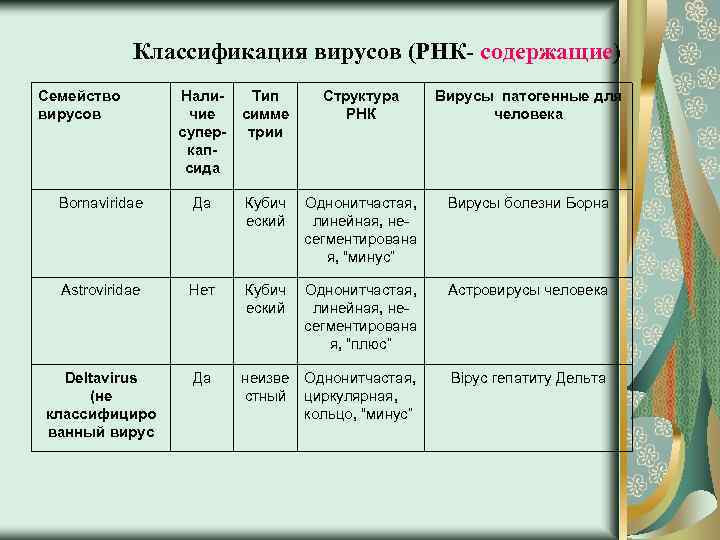 Классификация вирусов (РНК- содержащие)

| Семейство вирусов | Наличие суперкапсида | Тип симметрии | Структура РНК | Вирусы патогенные для человека |
|---|---|---|---|---|
| Bornaviridae | Да | Кубический | Однонитчастая, линейная, несегментированая, "минус" | Вирусы болезни Борна |
| Astroviridae | Нет | Кубический | Однонитчастая, линейная, несегментированая, "плюс" | Астровирусы человека |
| Deltavirus (не классифицированный вирус | Да | неизвестный | Однонитчастая, циркулярная, кольцо, "минус" | Вірус гепатиту Дельта |